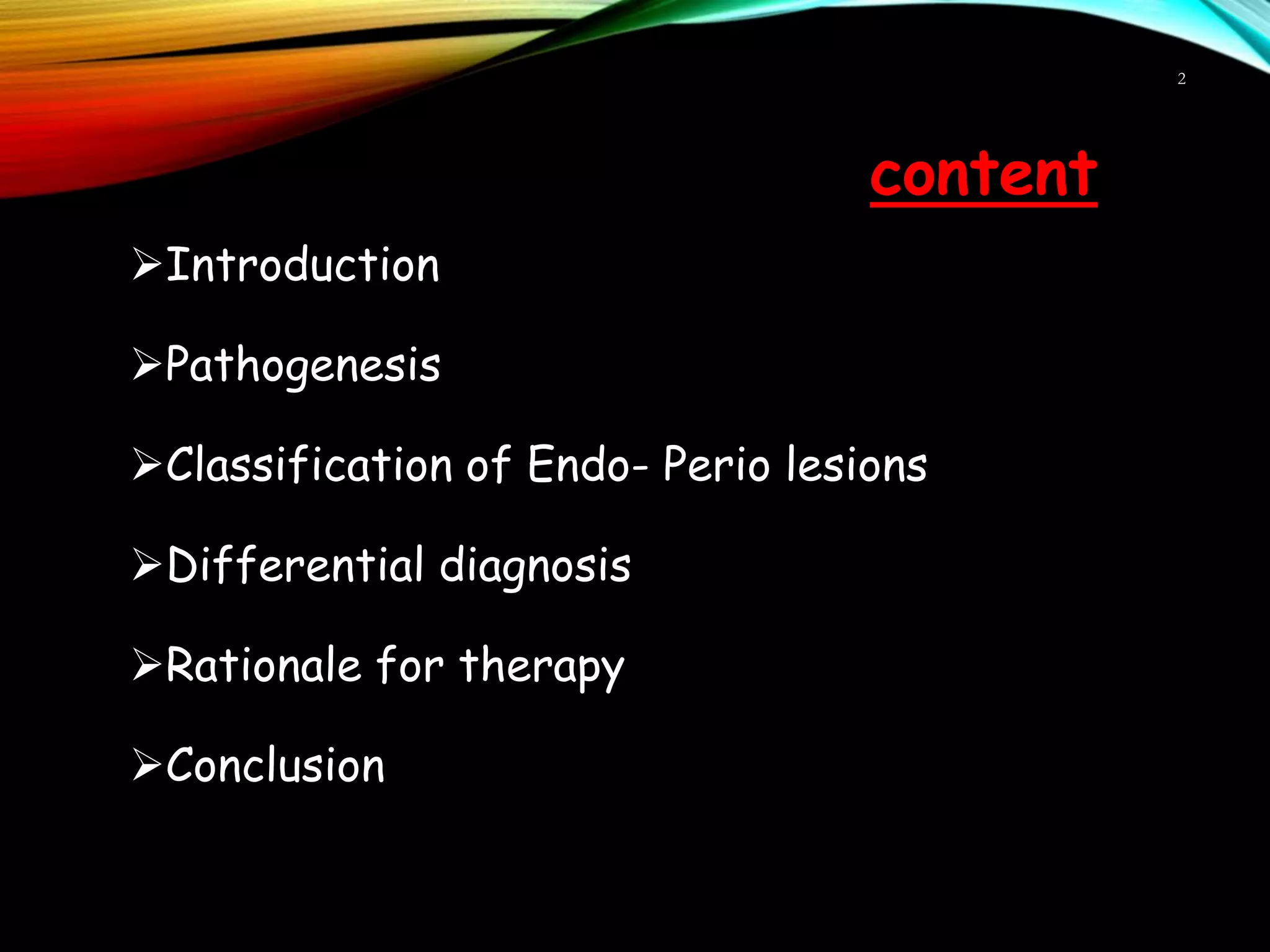 2

content

➢Introduction

➢Pathogenesis

➢Classification of Endo- Perio lesions

➢Differential diagnosis

➢Rationale for therapy

➢Conclusion